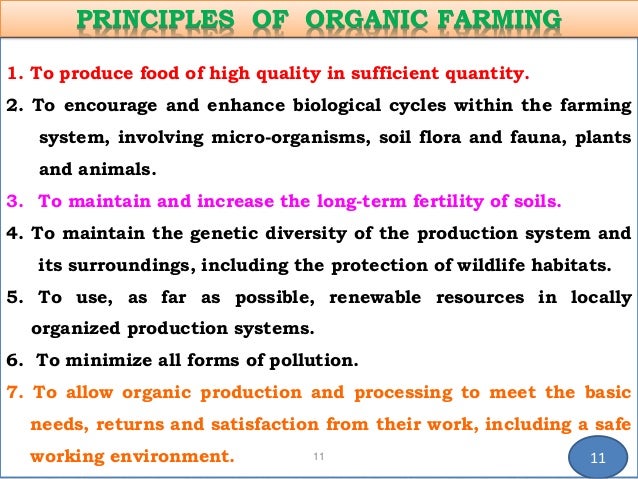 PRINCIPLES OF ORGANIC FARMING

1. To produce food of high quality in sufficient quantity.

2. To encourage and enhance biological cycles within the farming system, involving micro-organisms, soil flora and fauna, plants and animals.

3. To maintain and increase the long-term fertility of soils.

4. To maintain the genetic diversity of the production system and its surroundings, including the protection of wildlife habitats.

5. To use, as far as possible, renewable resources in locally organized production systems.

6. To minimize all forms of pollution.

7. To allow organic production and processing to meet the basic needs, returns and satisfaction from their work, including a safe working environment.

11

11